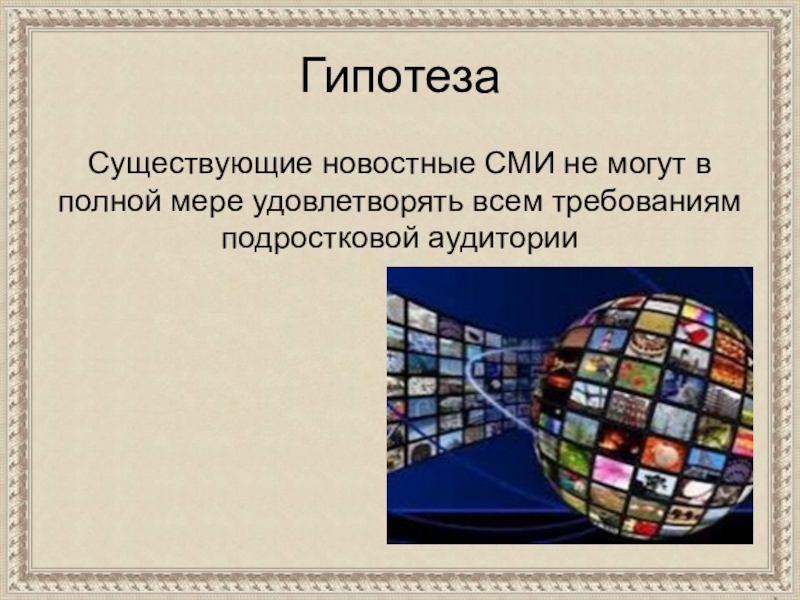 Гипотеза

Существующие новостные СМИ не могут в полной мере удовлетворять всем требованиям подростковой аудитории